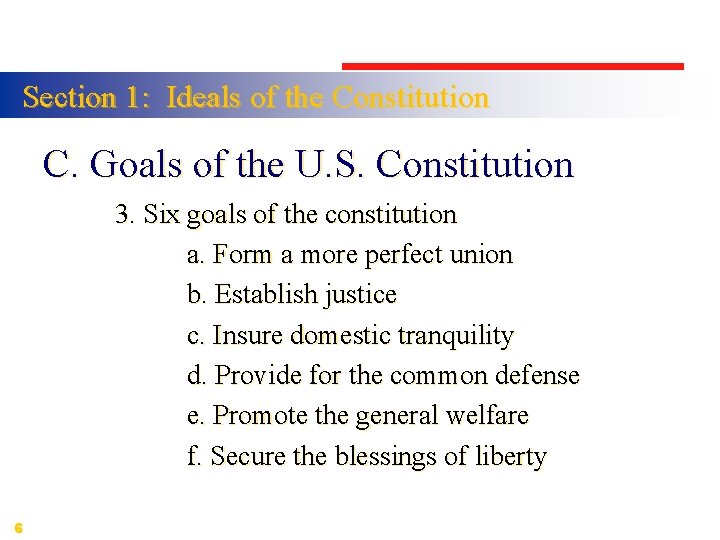 Section 1: Ideals of the Constitution

C. Goals of the U.S. Constitution

3. Six goals of the constitution

a. Form a more perfect union

b. Establish justice

c. Insure domestic tranquility

d. Provide for the common defense

e. Promote the general welfare

f. Secure the blessings of liberty

6